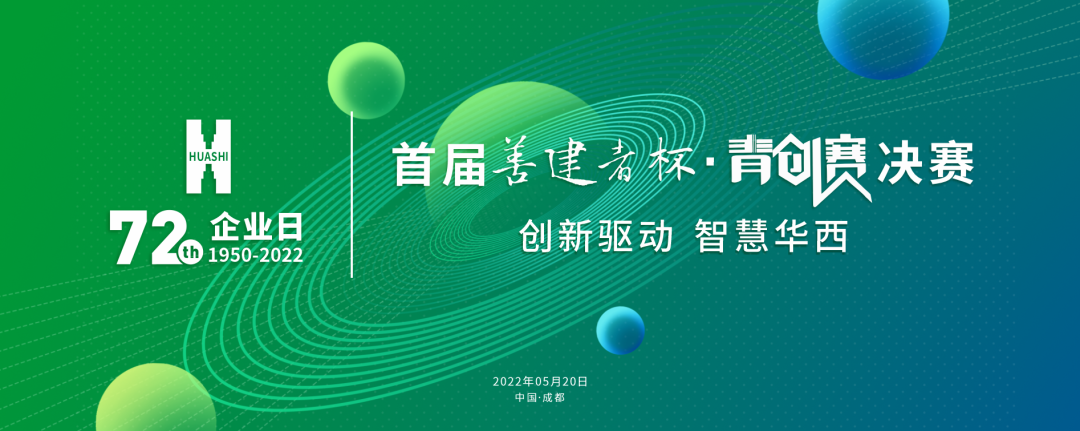 HUASHI

72th 企业日
1950-2022

首届善建者杯·青创赛决赛

创新驱动 智慧华西

2022年05月20日
中国·成都